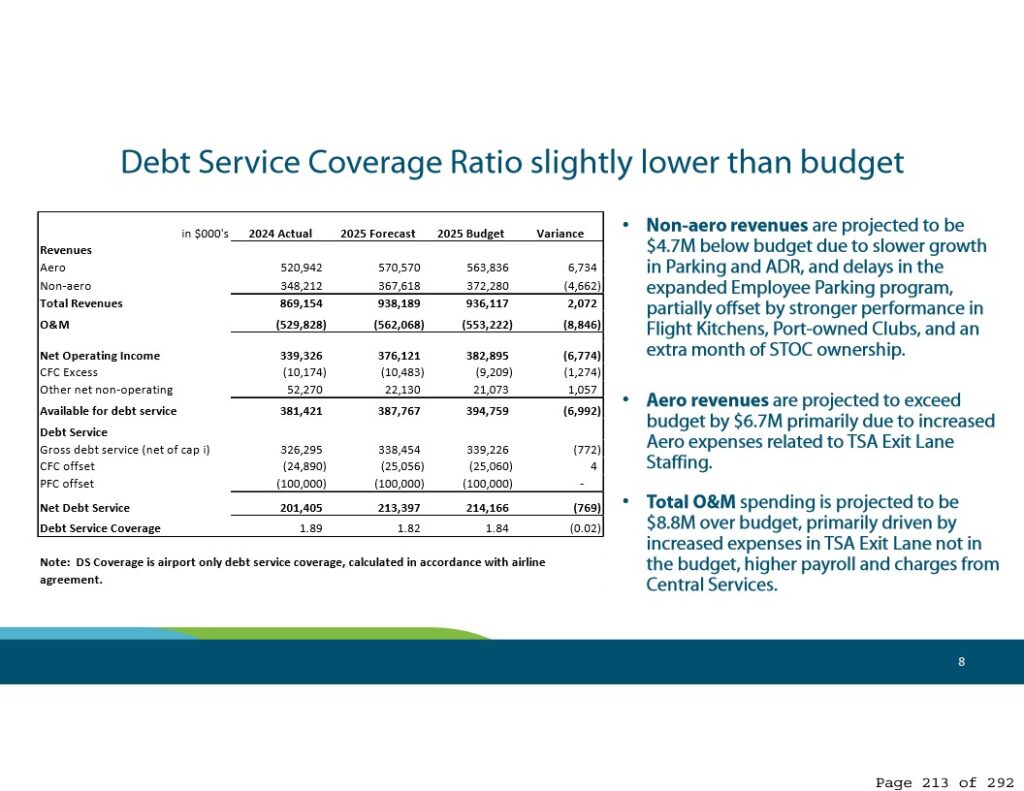 Debt Service Coverage Ratio slightly lower than budget

| in $000's | 2024 Actual | 2025 Forecast | 2025 Budget | Variance |
|---|---|---|---|---|
| Revenues | | | | |
| Aero | 520,942 | 570,570 | 563,836 | 6,734 |
| Non-aero | 348,212 | 367,618 | 372,280 | (4,662) |
| Total Revenues | 869,154 | 938,189 | 936,117 | 2,072 |
| O&M | (529,828) | (562,068) | (553,222) | (8,846) |
| Net Operating Income | 339,326 | 376,121 | 382,895 | (6,774) |
| CFC Excess | (10,174) | (10,483) | (9,209) | (1,274) |
| Other net non-operating | 52,270 | 22,130 | 21,073 | 1,057 |
| Available for debt service | 381,421 | 387,767 | 394,759 | (6,992) |
| Debt Service | | | | |
| Gross debt service (net of cap i) | 326,295 | 338,454 | 339,226 | (772) |
| CFC offset | (24,890) | (25,056) | (25,060) | 4 |
| PFC offset | (100,000) | (100,000) | (100,000) | - |
| Net Debt Service | 201,405 | 213,397 | 214,166 | (769) |
| Debt Service Coverage | 1.89 | 1.82 | 1.84 | (0.02) |

Note: DS Coverage is airport only debt service coverage, calculated in accordance with airline agreement.

• Non-aero revenues are projected to be $4.7M below budget due to slower growth in Parking and ADR, and delays in the expanded Employee Parking program, partially offset by stronger performance in Flight Kitchens, Port-owned Clubs, and an extra month of STOC ownership.

• Aero revenues are projected to exceed budget by $6.7M primarily due to increased Aero expenses related to TSA Exit Lane Staffing.

• Total O&M spending is projected to be $8.8M over budget, primarily driven by increased expenses in TSA Exit Lane not in the budget, higher payroll and charges from Central Services.

8

Page 213 of 292